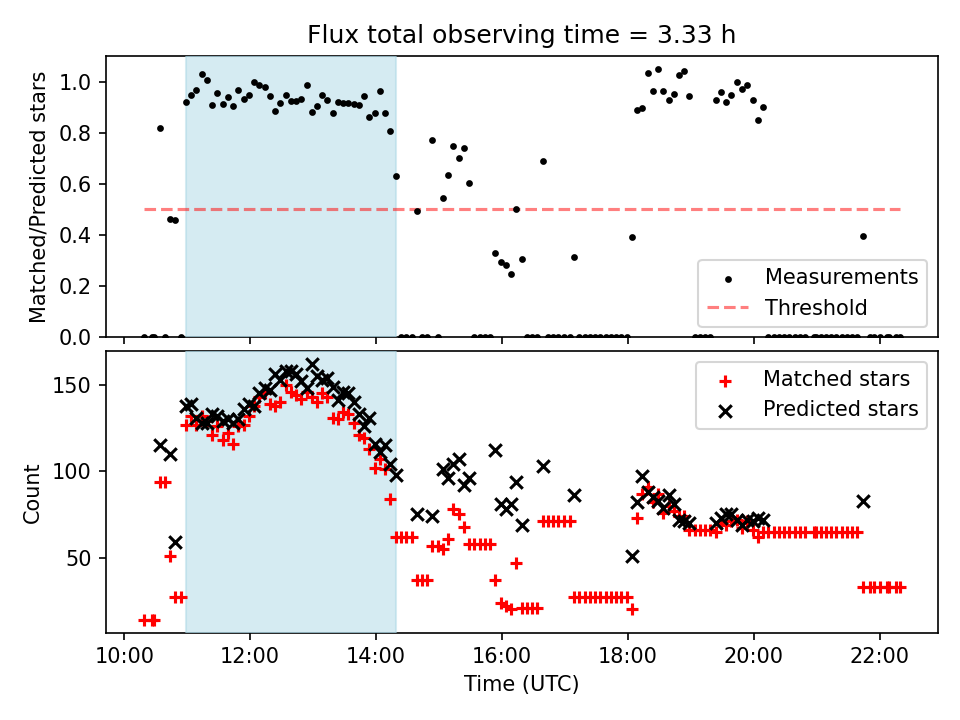 Flux total observing time = 3.33 h

Matched/Predicted stars

1.0
0.8
0.6
0.4
0.2
0.0

Measurements
Threshold

Count

150
100
50

Matched stars
Predicted stars

10:00
12:00
14:00
16:00
18:00
20:00
22:00

Time (UTC)